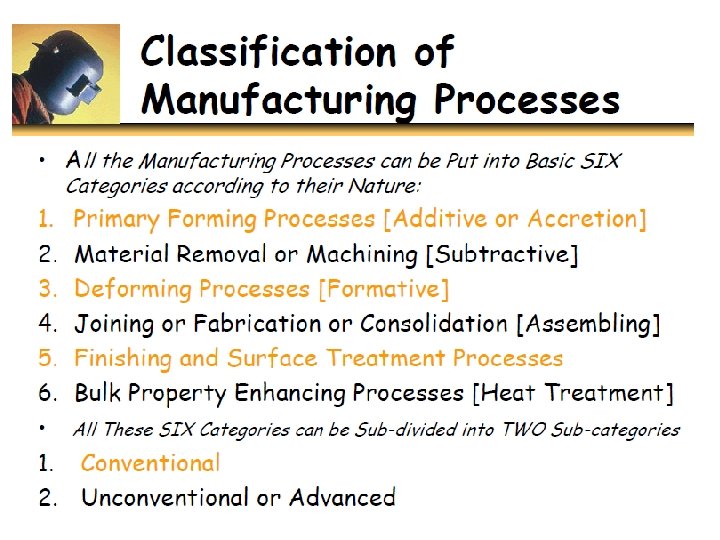 Classification of Manufacturing Processes

• All the Manufacturing Processes can be Put into Basic SIX Categories according to their Nature:

1. Primary Forming Processes [Additive or Accretion]
2. Material Removal or Machining [Subtractive]
3. Deforming Processes [Formative]
4. Joining or Fabrication or Consolidation [Assembling]
5. Finishing and Surface Treatment Processes
6. Bulk Property Enhancing Processes [Heat Treatment]

• All These SIX Categories can be Sub-divided into TWO Sub-categories

1. Conventional
2. Unconventional or Advanced